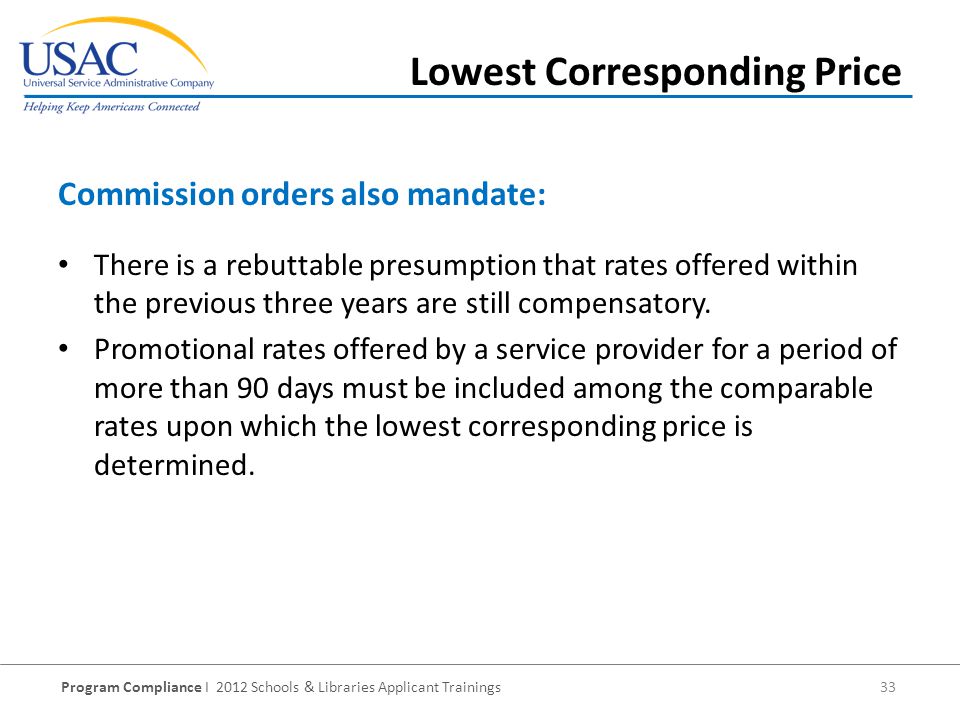 USAC
Universal Service Administrative Company
Helping Keep Americans Connected

Lowest Corresponding Price

Commission orders also mandate:

• There is a rebuttable presumption that rates offered within the previous three years are still compensatory.
• Promotional rates offered by a service provider for a period of more than 90 days must be included among the comparable rates upon which the lowest corresponding price is determined.

Program Compliance I 2012 Schools & Libraries Applicant Trainings 33